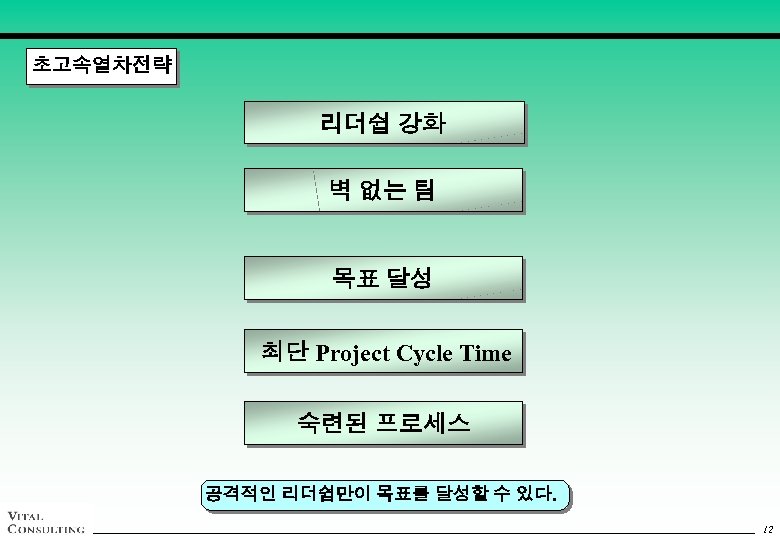 초고속열차전략

리더쉽 강화

벽 없는 팀

목표 달성

최단 Project Cycle Time

숙련된 프로세스

공격적인 리더쉽만이 목표를 달성할 수 있다.

VITAL CONSULTING

12